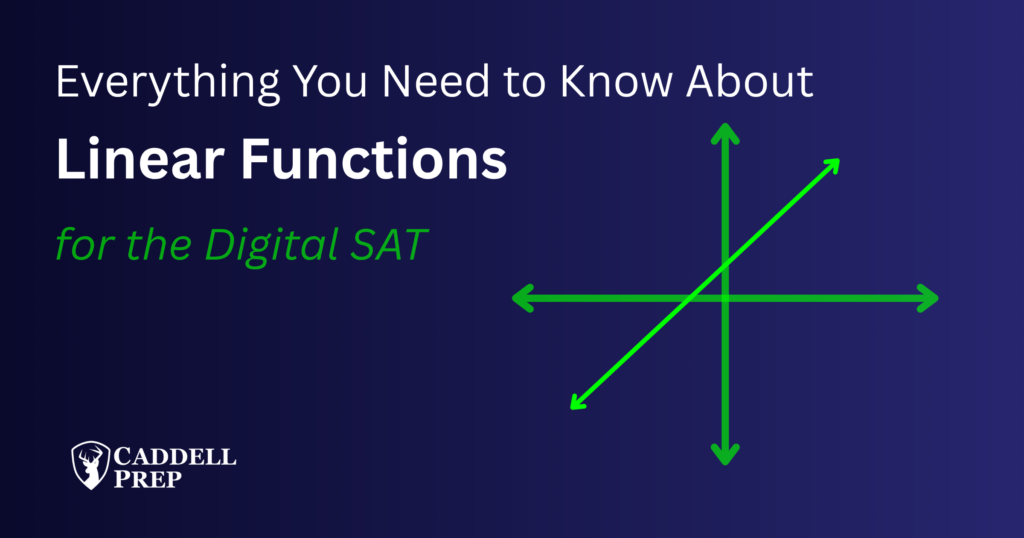 Everything You Need to Know About

Linear Functions

for the Digital SAT

CADDELL PREP